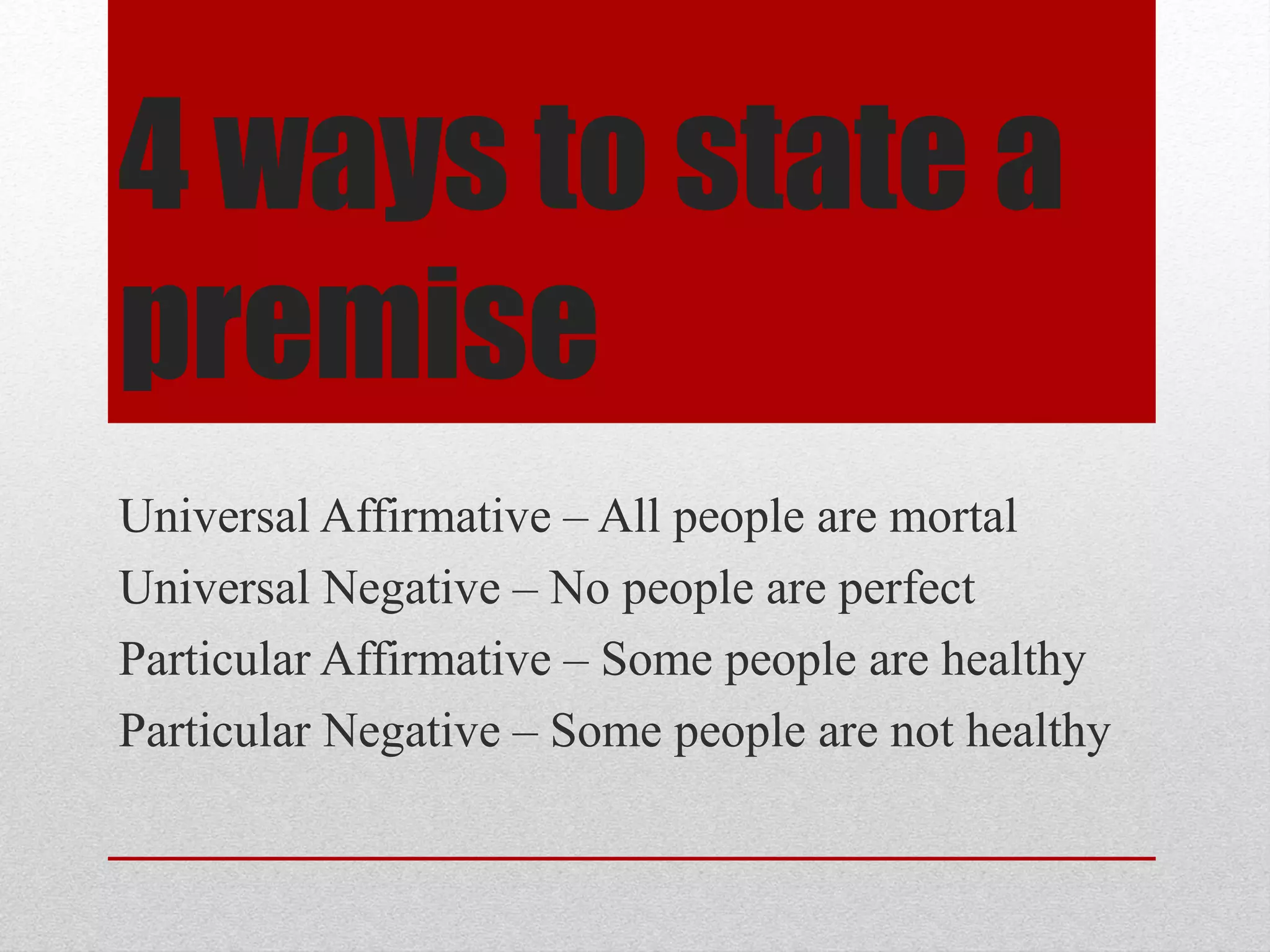 4 ways to state a premise

Universal Affirmative – All people are mortal
Universal Negative – No people are perfect
Particular Affirmative – Some people are healthy
Particular Negative – Some people are not healthy